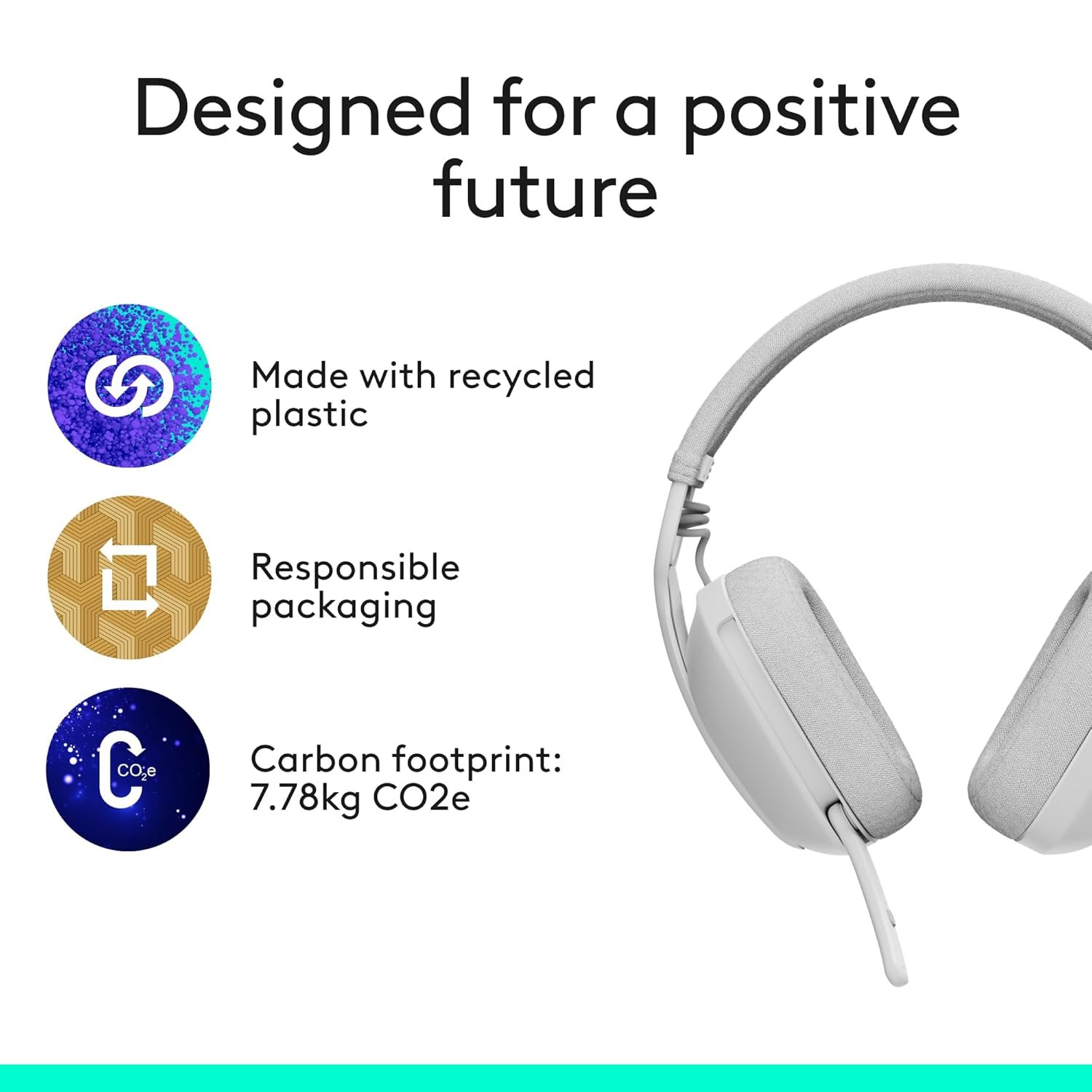 Designed for a positive future

Made with recycled plastic

Responsible packaging

$CO_2e$

Carbon footprint: 7.78kg CO2e